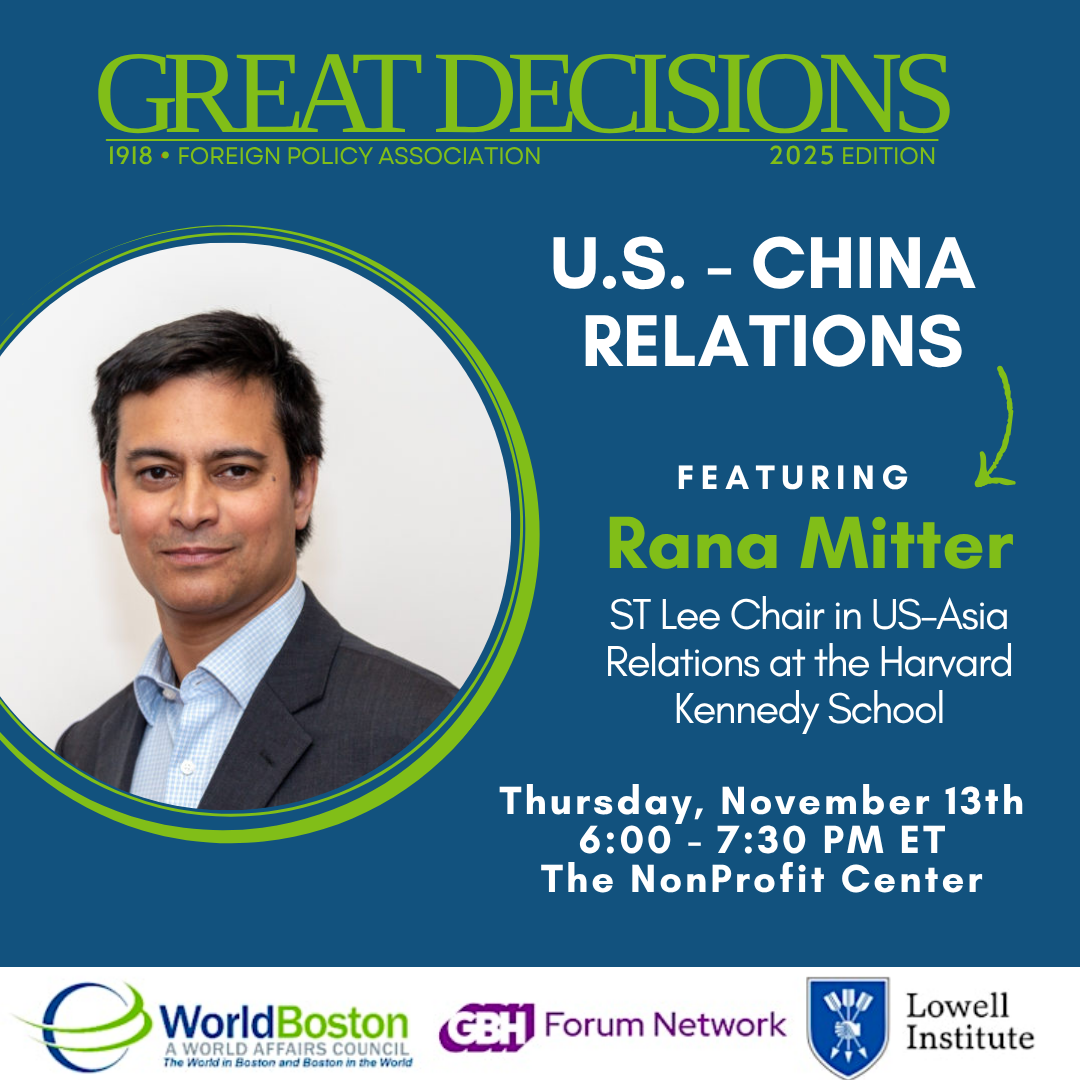 GREAT DECISIONS
1918 • FOREIGN POLICY ASSOCIATION 2025 EDITION

U.S. - CHINA RELATIONS

FEATURING
Rana Mitter
ST Lee Chair in US-Asia Relations at the Harvard Kennedy School

Thursday, November 13th
6:00 - 7:30 PM ET
The NonProfit Center

WorldBoston
A WORLD AFFAIRS COUNCIL
The World in Boston and Boston in the World

GBH Forum Network

Lowell Institute